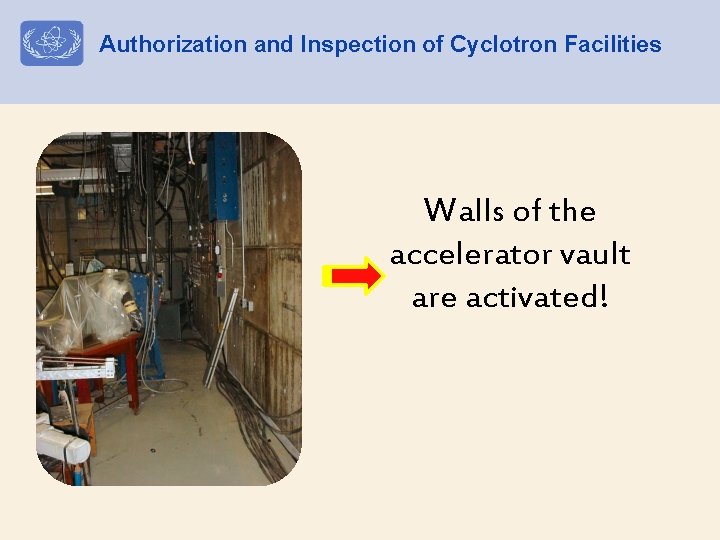 Authorization and Inspection of Cyclotron Facilities

Walls of the accelerator vault are activated!